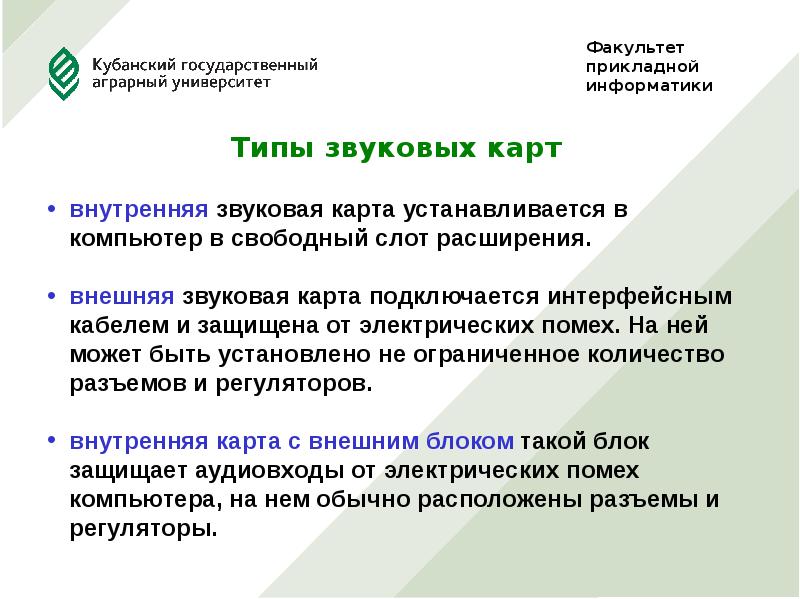 Кубанский государственный аграрный университет

Факультет прикладной информатики

Типы звуковых карт

• внутренняя звуковая карта устанавливается в компьютер в свободный слот расширения.

• внешняя звуковая карта подключается интерфейсным кабелем и защищена от электрических помех. На ней может быть установлено не ограниченное количество разъемов и регуляторов.

• внутренняя карта с внешним блоком такой блок защищает аудиовходы от электрических помех компьютера, на нем обычно расположены разъемы и регуляторы.